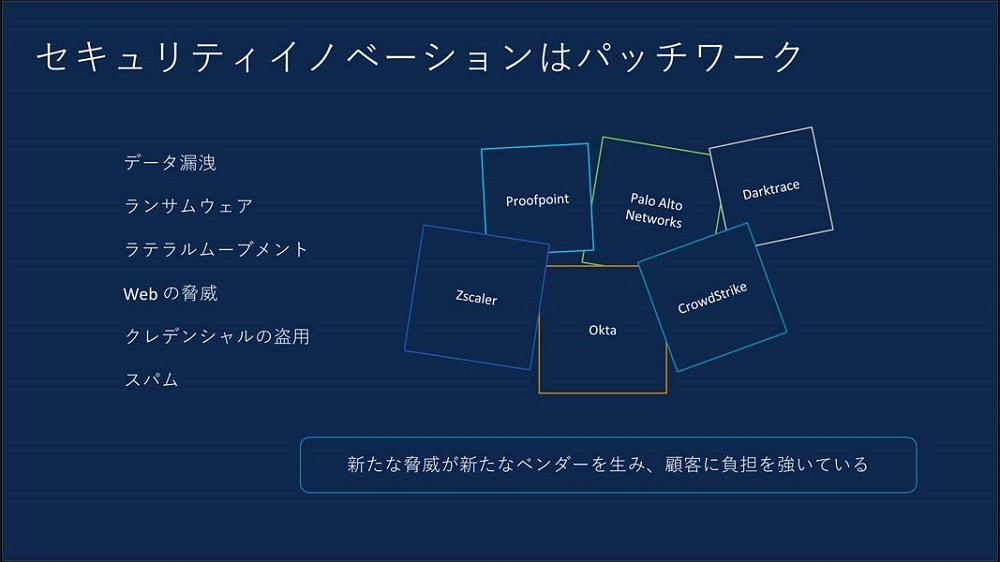 セキュリティイノベーションはパッチワーク

データ漏洩

ランサムウェア

ラテラルムーブメント

Web の脅威

クレデンシャルの盗用

スパム

Proofpoint

Palo Alto Networks

Darktrace

Zscaler

Okta

CrowdStrike

新たな脅威が新たなベンダーを生み、顧客に負担を強いている